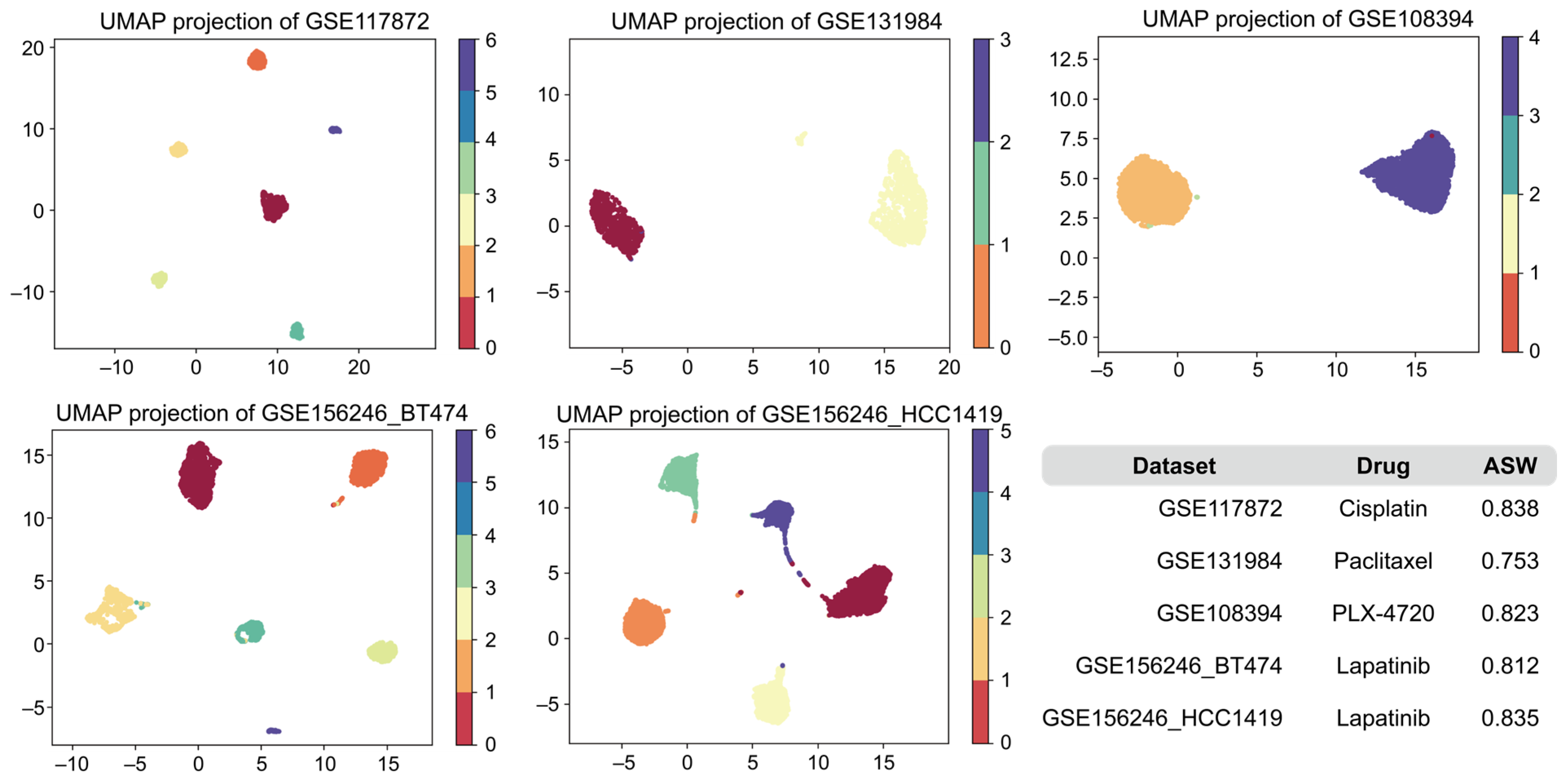 UMAP projection of GSE117872

20
10
0
−10

−10 0 10 20

6
5
4
3
2
1
0

UMAP projection of GSE131984

10
5
0
−5

−5 0 5 10 15 20

3
2
1
0

UMAP projection of GSE108394

12.5
10.0
7.5
5.0
2.5
0.0
−2.5
−5.0

−5 0 5 10 15

4
3
2
1
0

UMAP projection of GSE156246_BT474

15
10
5
0
−5

−10 −5 0 5 10 15

6
5
4
3
2
1
0

UMAP projection of GSE156246_HCC1419

15
10
5
0
−5

−5 0 5 10 15

5
4
3
2
1
0

| Dataset | Drug | ASW |
|---|---|---|
| GSE117872 | Cisplatin | 0.838 |
| GSE131984 | Paclitaxel | 0.753 |
| GSE108394 | PLX-4720 | 0.823 |
| GSE156246_BT474 | Lapatinib | 0.812 |
| GSE156246_HCC1419 | Lapatinib | 0.835 |